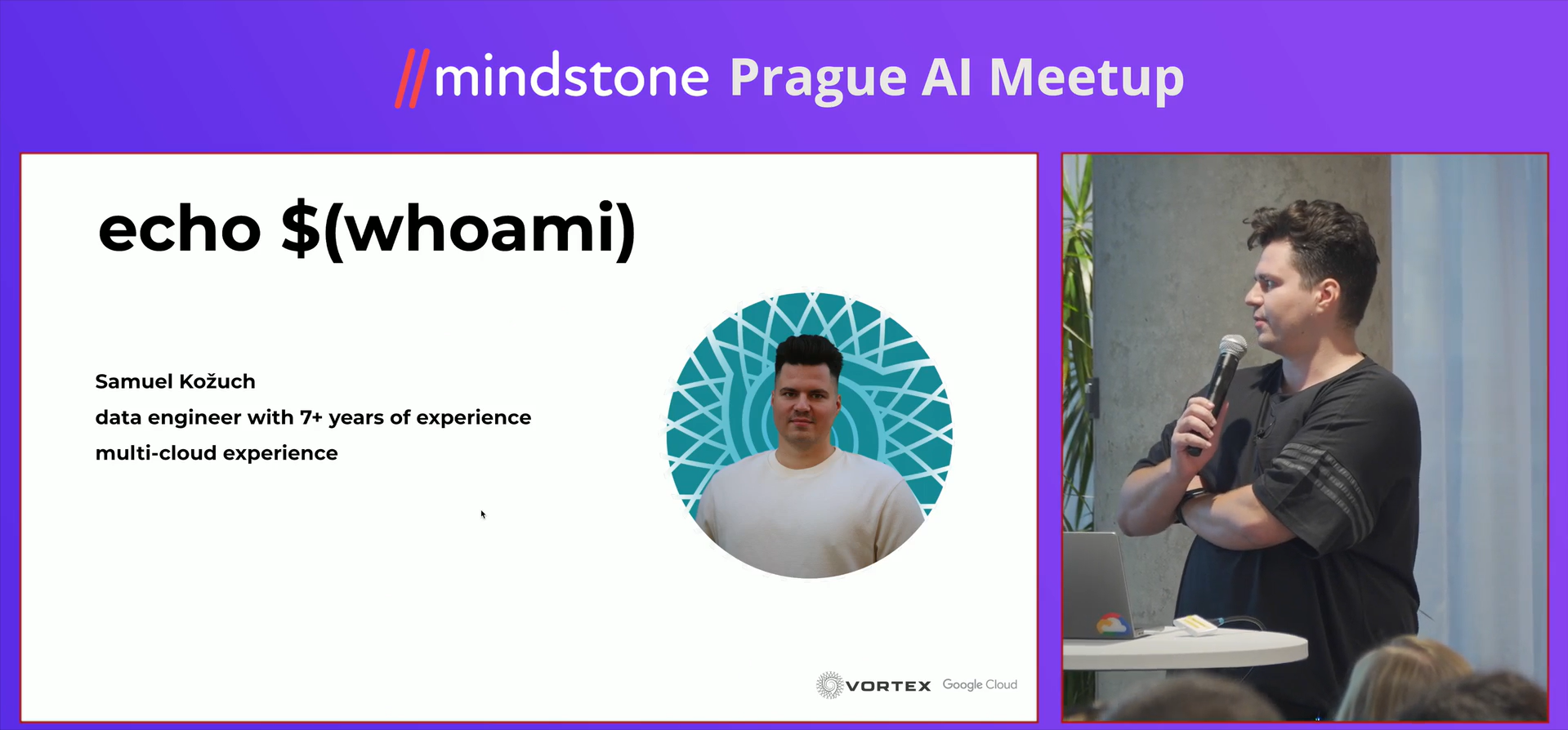 //mindstone Prague AI Meetup

echo $(whoami)

Samuel Kožuch
data engineer with 7+ years of experience
multi-cloud experience

VORTEX Google Cloud